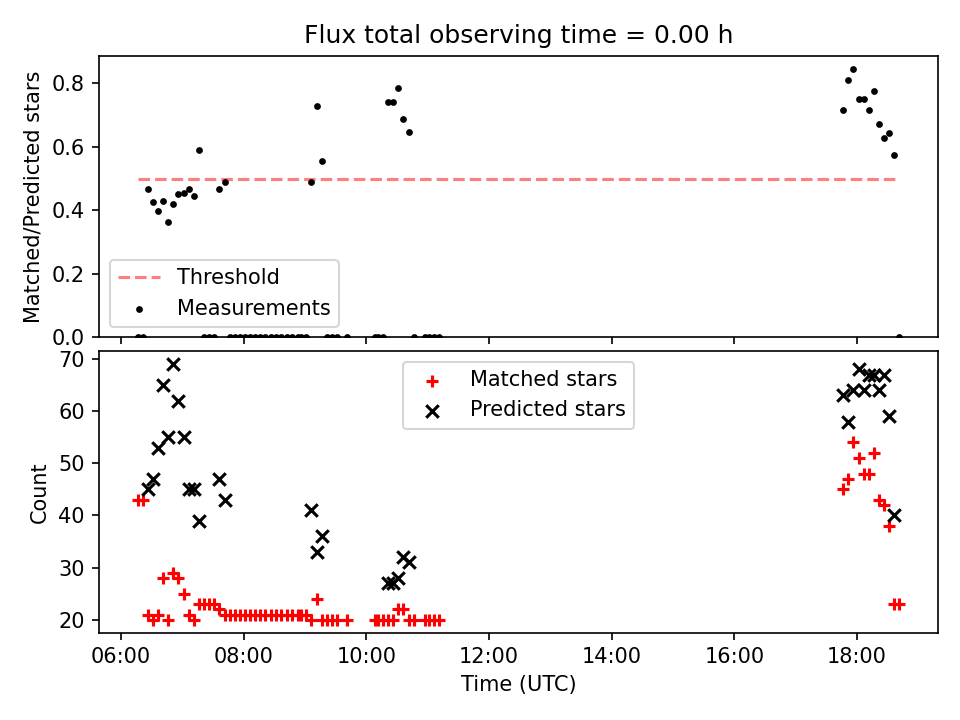 Flux total observing time = 0.00 h

Matched/Predicted stars

0.8
0.6
0.4
0.2
0.0

Threshold
Measurements

Count

70
60
50
40
30
20

Matched stars
Predicted stars

06:00
08:00
10:00
12:00
14:00
16:00
18:00

Time (UTC)